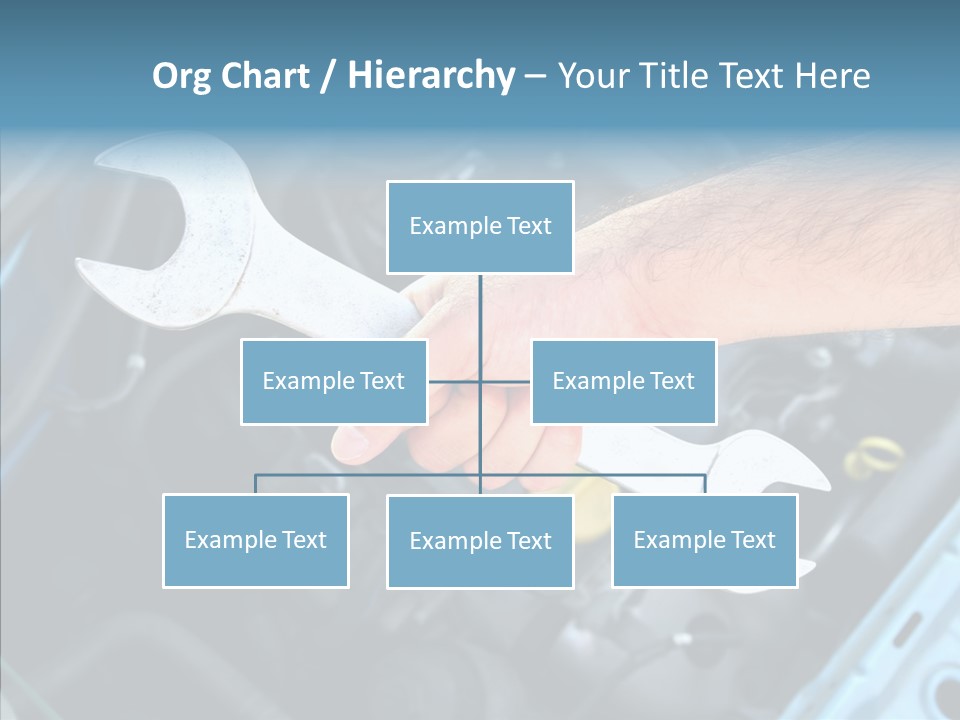 Org Chart / Hierarchy – Your Title Text Here

Example Text

Example Text

Example Text

Example Text

Example Text

Example Text